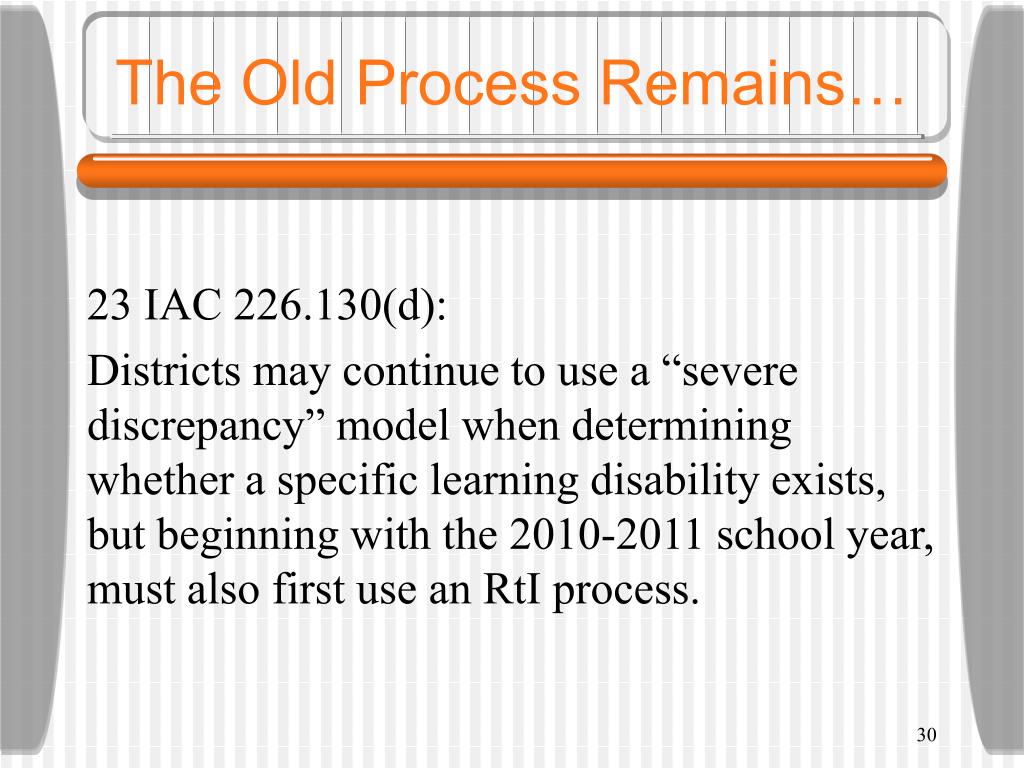 The Old Process Remains…

23 IAC 226.130(d):

Districts may continue to use a “severe discrepancy” model when determining whether a specific learning disability exists, but beginning with the 2010-2011 school year, must also first use an RtI process.

30